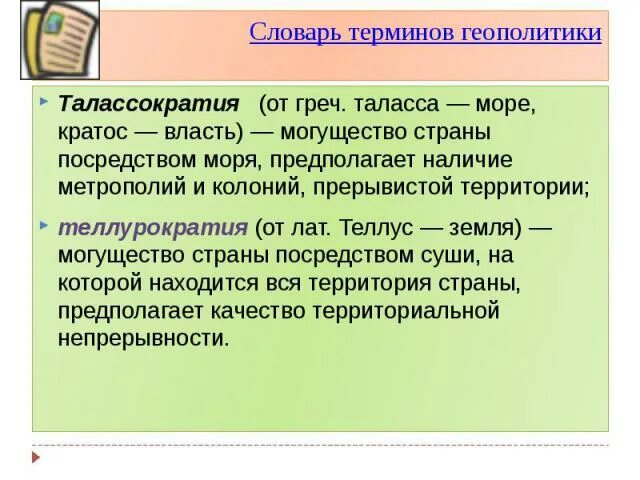 Словарь терминов геополитики

Талассократия (от греч. таласса — море, кратос — власть) — могущество страны посредством моря, предполагает наличие метрополий и колоний, прерывистой территории;

теллурократия (от лат. Теллус — земля) — могущество страны посредством суши, на которой находится вся территория страны, предполагает качество территориальной непрерывности.